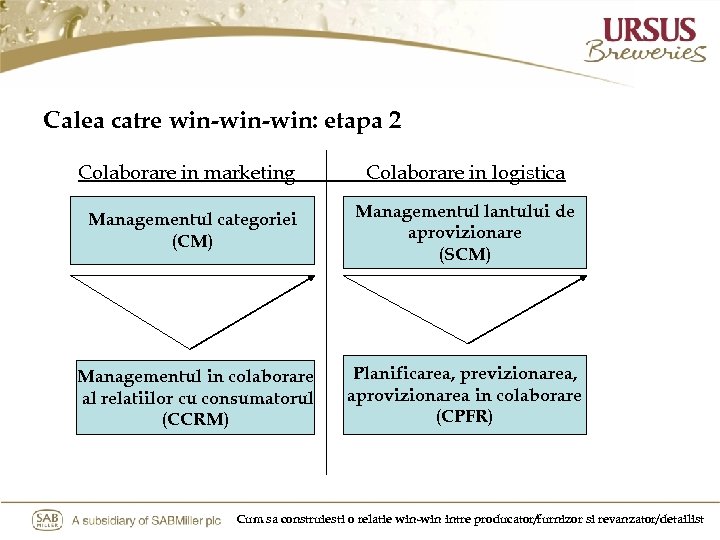 URSUS
Breweries

Calea catre win-win-win: etapa 2

Colaborare in marketing

Managementul categoriei
(CM)

Managementul in colaborare al relatiilor cu consumatorul
(CCRM)

Colaborare in logistica

Managementul lantului de aprovizionare
(SCM)

Planificarea, previzionarea, aprovizionarea in colaborare
(CPFR)

SAB MILLER A subsidiary of SABMiller plc

Cum sa construiesti o relatie win-win intre producator/furnizor si revanzator/detailist